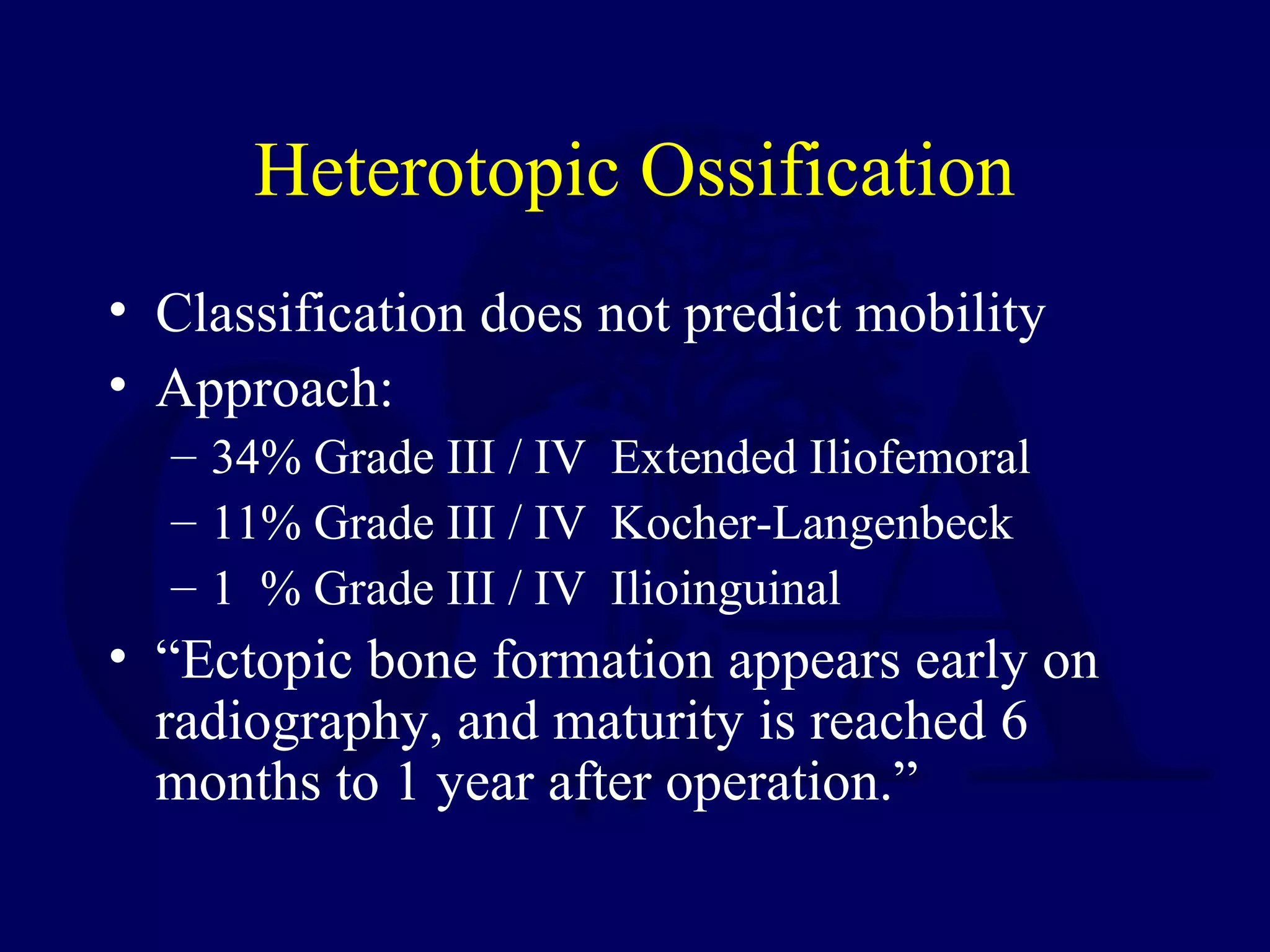 Heterotopic Ossification

• Classification does not predict mobility
• Approach:
– 34% Grade III / IV Extended Iliofemoral
– 11% Grade III / IV Kocher-Langenbeck
– 1 % Grade III / IV Ilioinguinal
• “Ectopic bone formation appears early on radiography, and maturity is reached 6 months to 1 year after operation.”